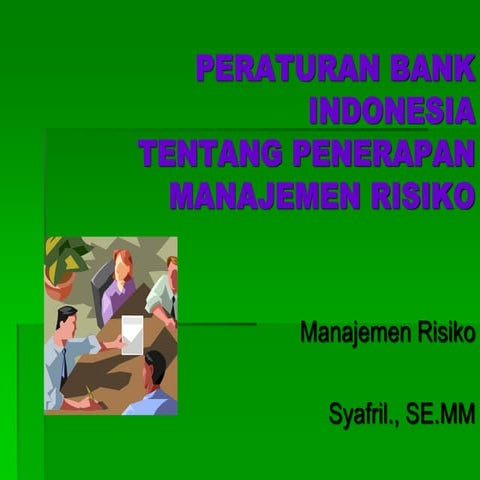 PERATURAN BANK INDONESIA
TENTANG PENERAPAN MANAJEMEN RISIKO

Manajemen Risiko

Syafril., SE.MM